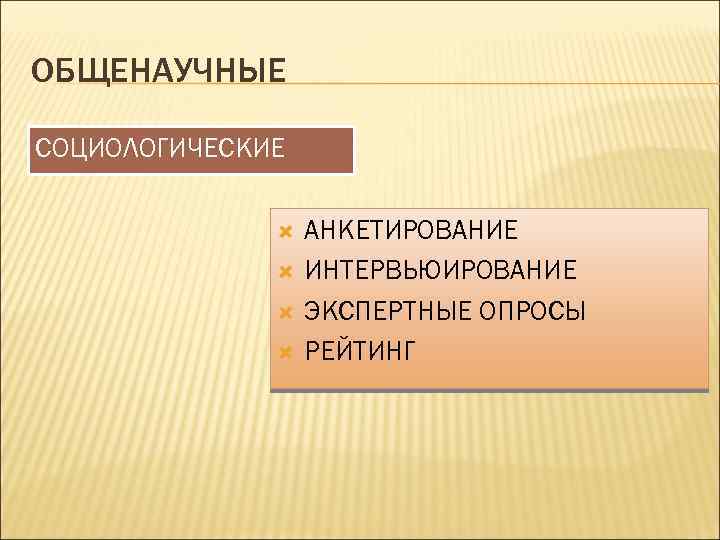 ОБЩЕНАУЧНЫЕ

СОЦИОЛОГИЧЕСКИЕ

АНКЕТИРОВАНИЕ
ИНТЕРВЬЮИРОВАНИЕ
ЭКСПЕРТНЫЕ ОПРОСЫ
РЕЙТИНГ